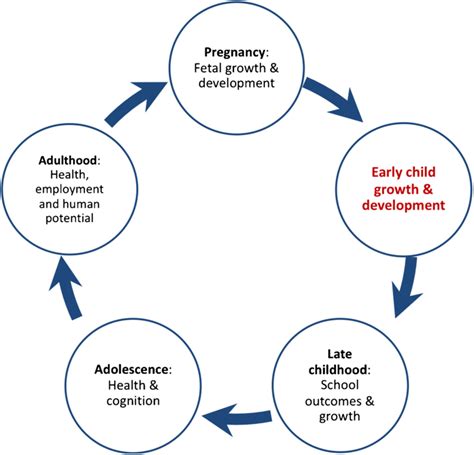 Pregnancy: Fetal growth & development

Early child growth & development

Late childhood: School outcomes & growth

Adolescence: Health & cognition

Adulthood: Health, employment and human potential